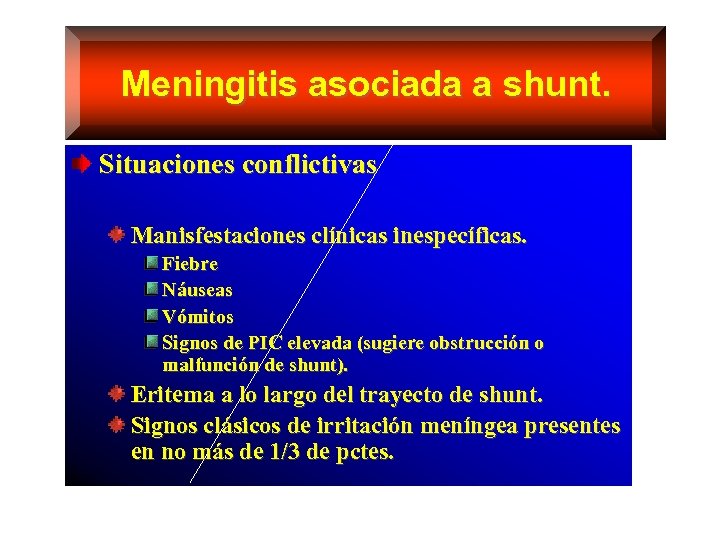 Meningitis asociada a shunt.

Situaciones conflictivas

Manisfestaciones clínicas inespecíficas.

Fiebre

Náuseas

Vómitos

Signos de PIC elevada (sugiere obstrucción o malfunción de shunt).

Eritema a lo largo del trayecto de shunt.

Signos clásicos de irritación meníngea presentes en no más de 1/3 de pctes.